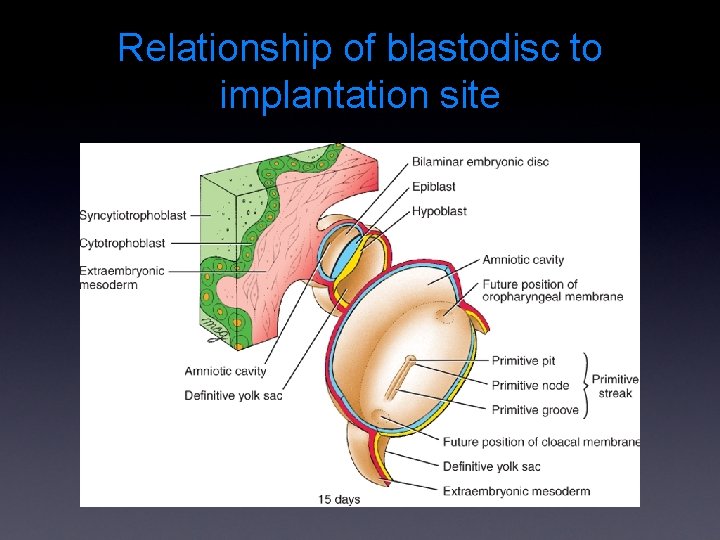 Relationship of blastodisc to implantation site

Syncytiotrophoblast
Cytotrophoblast
Extraembryonic mesoderm
Amniotic cavity
Definitive yolk sac
Bilaminar embryonic disc
Epiblast
Hypoblast
Amniotic cavity
Future position of oropharyngeal membrane
Primitive pit
Primitive node
Primitive groove
Primitive streak
Future position of cloacal membrane
Definitive yolk sac
Extraembryonic mesoderm
15 days